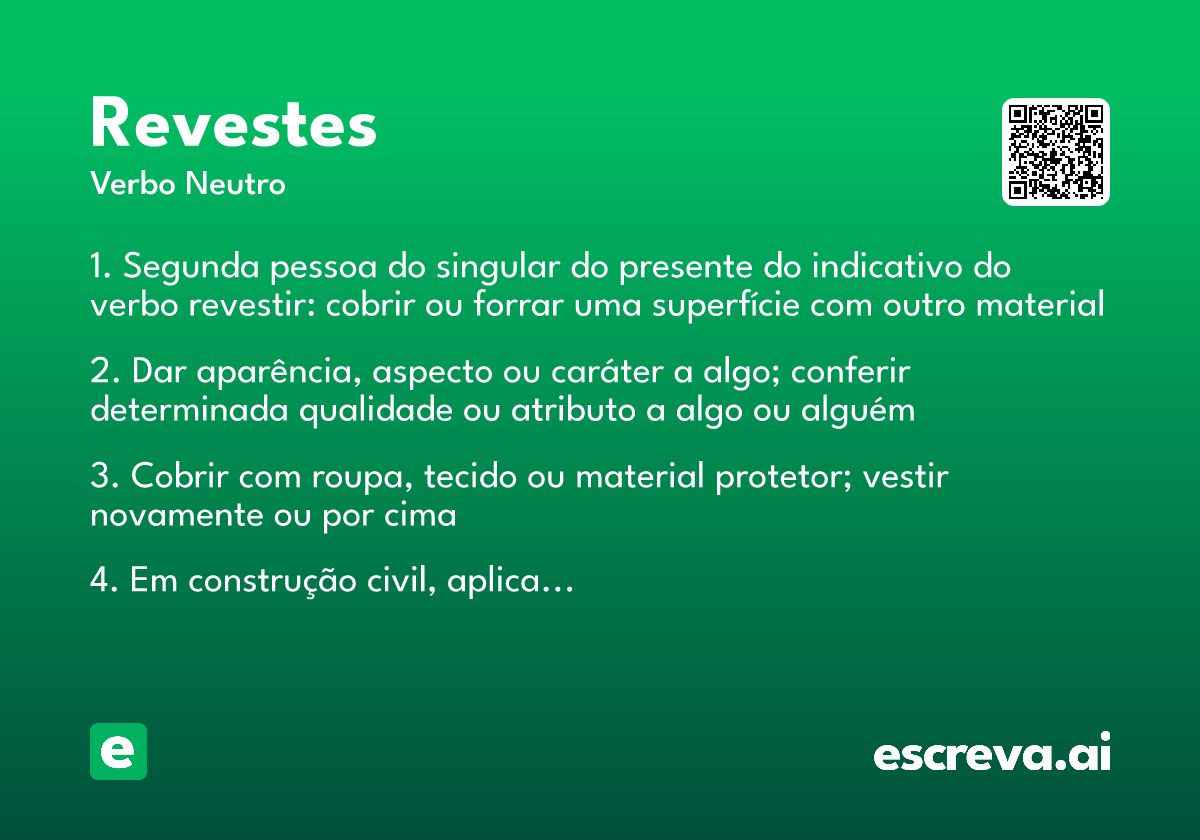 Revestes
Verbo Neutro

1. Segunda pessoa do singular do presente do indicativo do verbo revestir: cobrir ou forrar uma superfície com outro material

2. Dar aparência, aspecto ou caráter a algo; conferir determinada qualidade ou atributo a algo ou alguém

3. Cobrir com roupa, tecido ou material protetor; vestir novamente ou por cima

4. Em construção civil, aplica...

e

escreva.ai